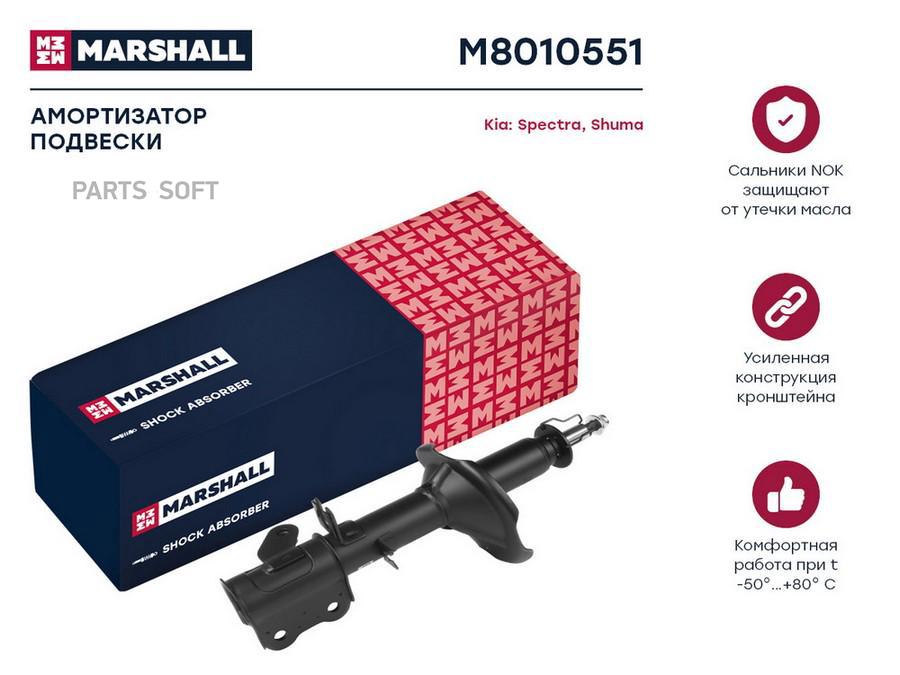 MARSHALL

M8010551

АМОРТИЗАТОР ПОДВЕСКИ

Kia: Spectra, Shuma

PARTS SOFT

MARSHALL
SHOCK ABSORBER

MARSHALL
SHOCK ABSORBER

Сальники NOK защищают от утечки масла

Усиленная конструкция кронштейна

Комфортная работа при t -50°...+80° C